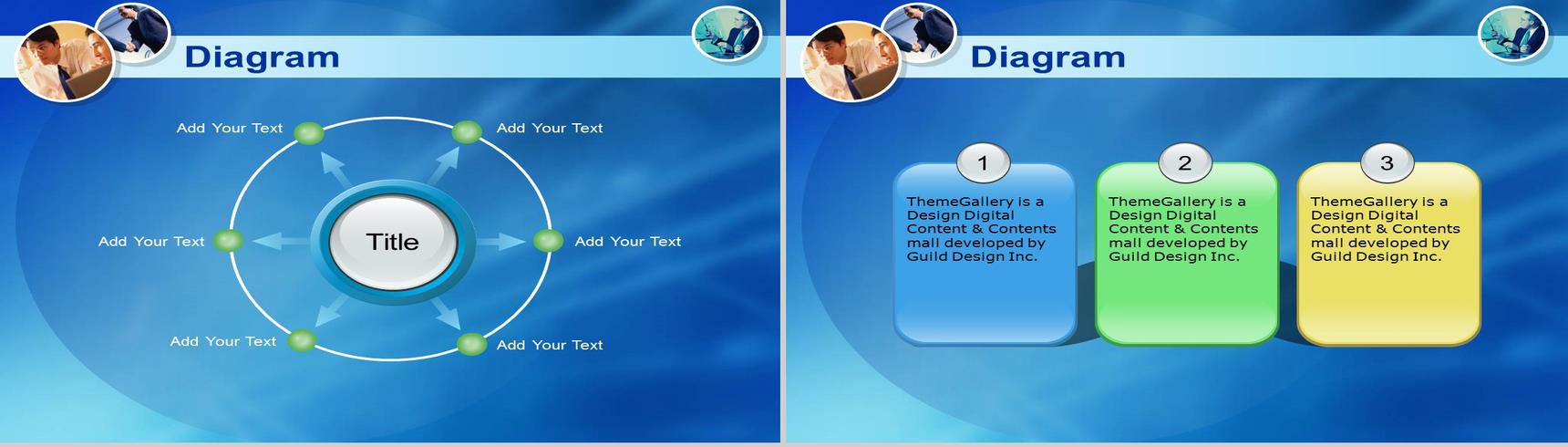 Diagram

Add Your Text

Add Your Text

Add Your Text

Title

Add Your Text

Add Your Text

Add Your Text

Diagram

1

ThemeGallery is a Design Digital Content & Contents mall developed by Guild Design Inc.

2

ThemeGallery is a Design Digital Content & Contents mall developed by Guild Design Inc.

3

ThemeGallery is a Design Digital Content & Contents mall developed by Guild Design Inc.